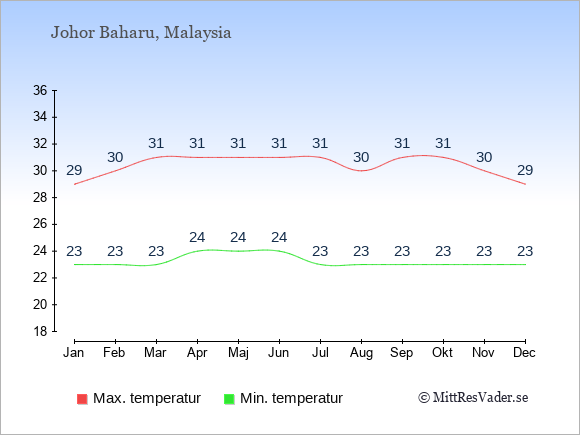 Johor Baharu, Malaysia

36
34
32
30
28
26
24
22
20
18

29 30 31 31 31 31 31 30 31 31 30 29

23 23 23 24 24 24 23 23 23 23 23 23

Jan Feb Mar Apr Maj Jun Jul Aug Sep Okt Nov Dec

Max. temperatur
Min. temperatur
© MittResVader.se